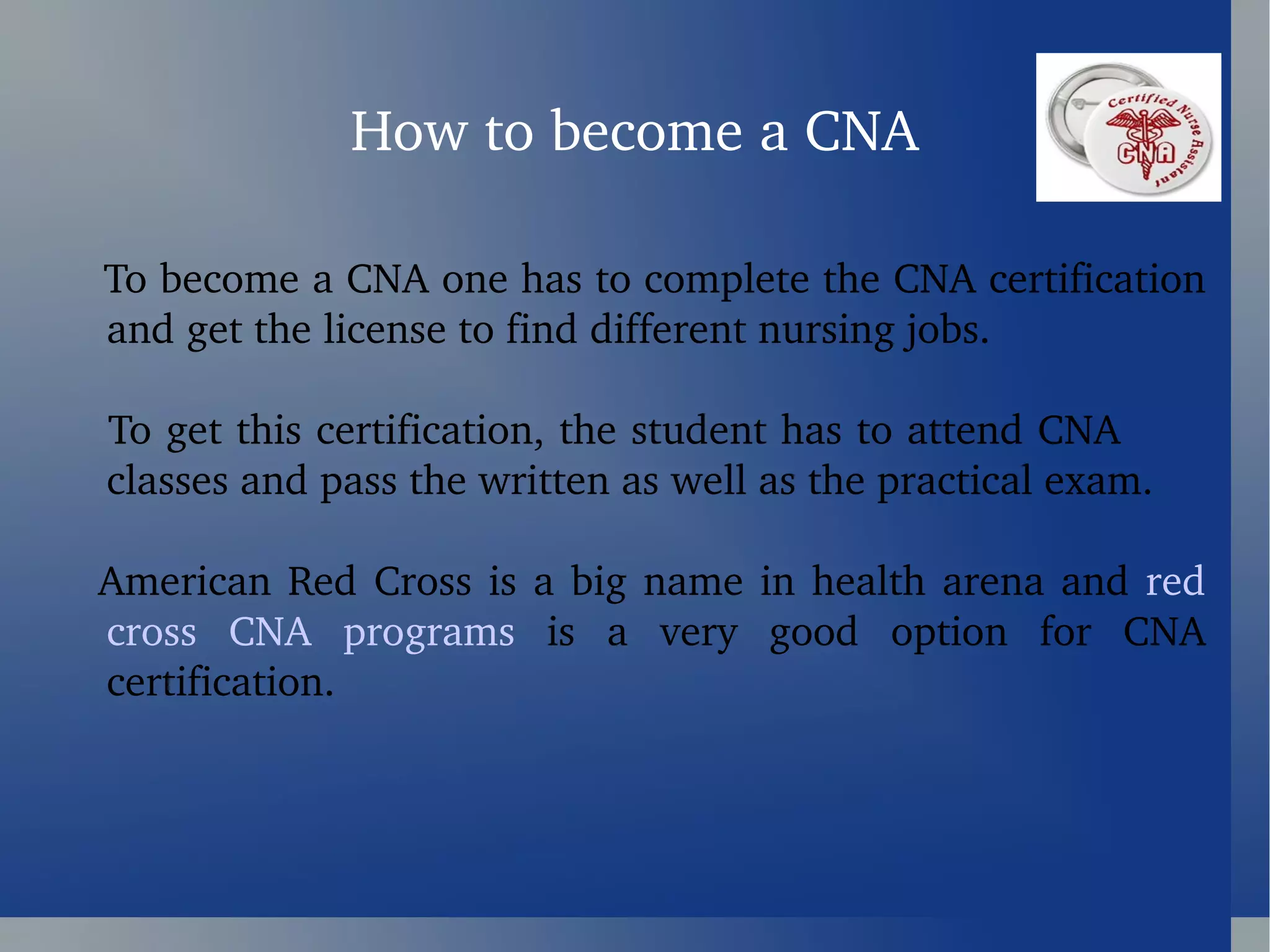 How to become a CNA

Certified Nurse Assistant
CNA

To become a CNA one has to complete the CNA certification and get the license to find different nursing jobs.

To get this certification, the student has to attend CNA classes and pass the written as well as the practical exam.

American Red Cross is a big name in health arena and red cross CNA programs is a very good option for CNA certification.